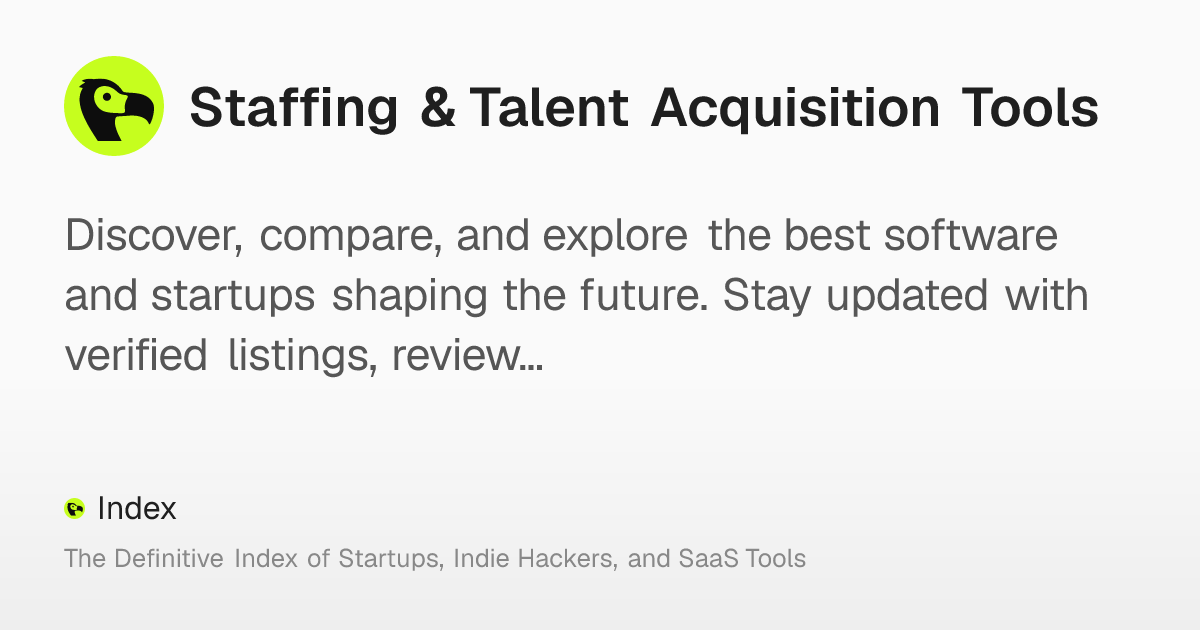 Staffing & Talent Acquisition Tools

Discover, compare, and explore the best software and startups shaping the future. Stay updated with verified listings, review...

Index

The Definitive Index of Startups, Indie Hackers, and SaaS Tools